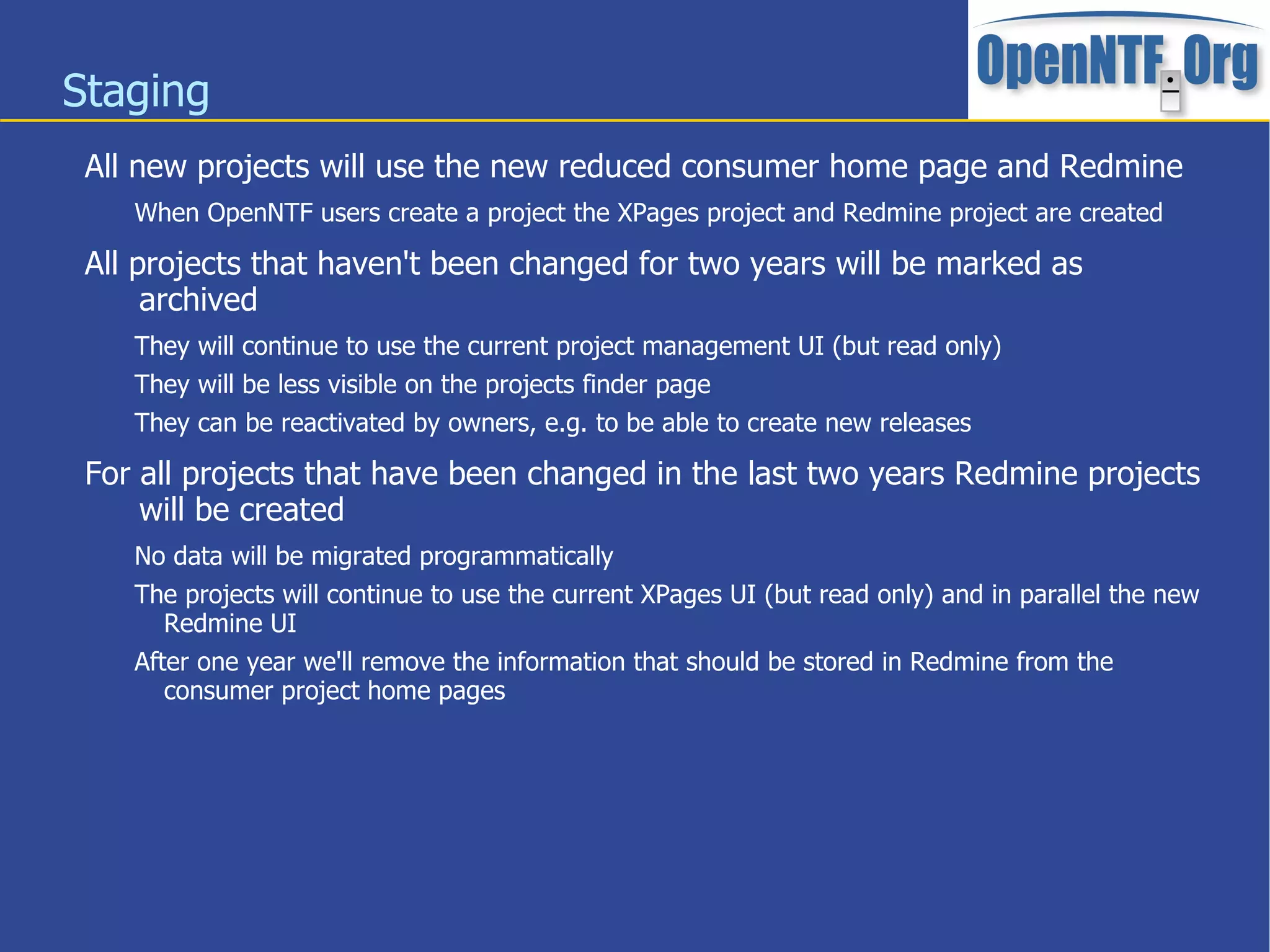 Staging

OpenNTF.Org

All new projects will use the new reduced consumer home page and Redmine

When OpenNTF users create a project the XPages project and Redmine project are created

All projects that haven't been changed for two years will be marked as archived

They will continue to use the current project management UI (but read only)

They will be less visible on the projects finder page

They can be reactivated by owners, e.g. to be able to create new releases

For all projects that have been changed in the last two years Redmine projects will be created

No data will be migrated programmatically

The projects will continue to use the current XPages UI (but read only) and in parallel the new Redmine UI

After one year we'll remove the information that should be stored in Redmine from the consumer project home pages